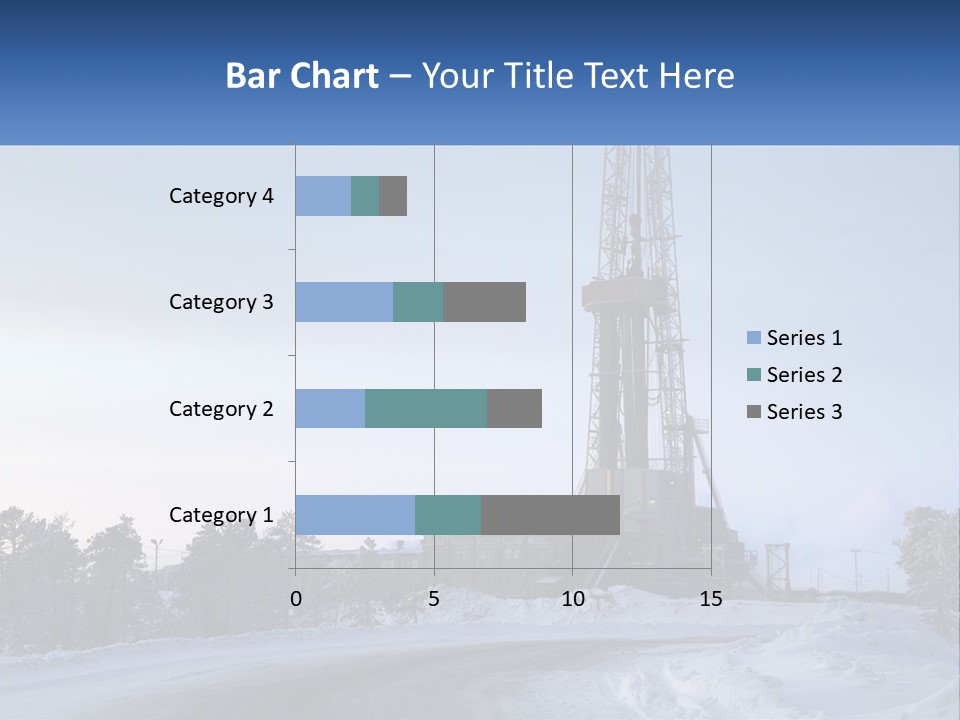 Bar Chart – Your Title Text Here

Category 4
Category 3
Category 2
Category 1

0
5
10
15

Series 1
Series 2
Series 3